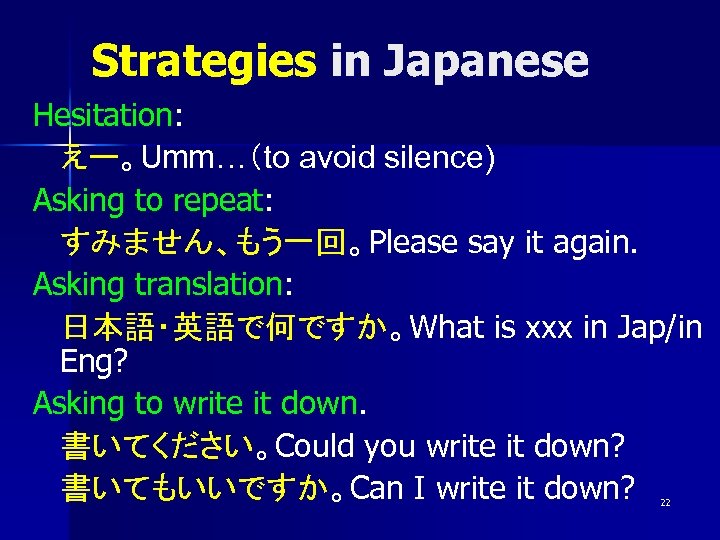 Strategies in Japanese

Hesitation:

えー。Umm…(to avoid silence)

Asking to repeat:

すみません、もう一回。Please say it again.

Asking translation:

日本語・英語で何ですか。What is xxx in Jap/in Eng?

Asking to write it down.

書いてください。Could you write it down?

書いてもいいですか。Can I write it down?

22